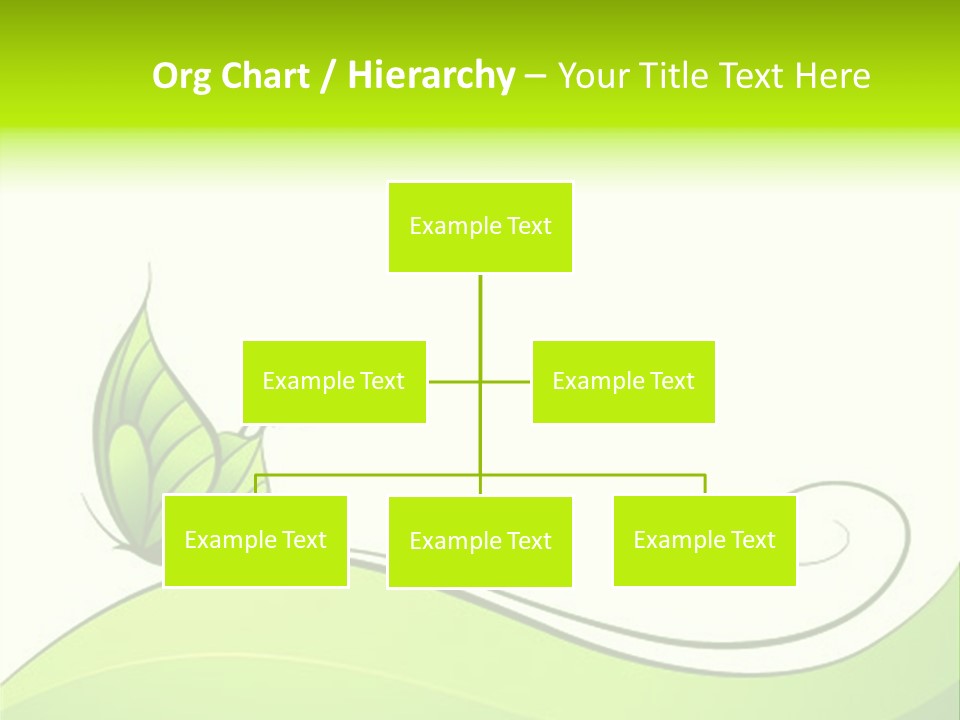 Org Chart / Hierarchy – Your Title Text Here

Example Text

Example Text

Example Text

Example Text

Example Text

Example Text